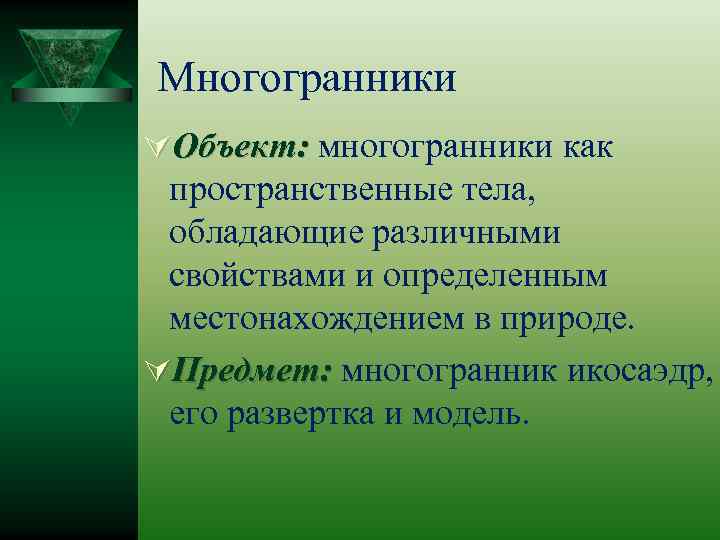 Многогранники

Объект: многогранники как пространственные тела, обладающие различными свойствами и определенным местонахождением в природе.

Предмет: многогранник икосаэдр, его развертка и модель.